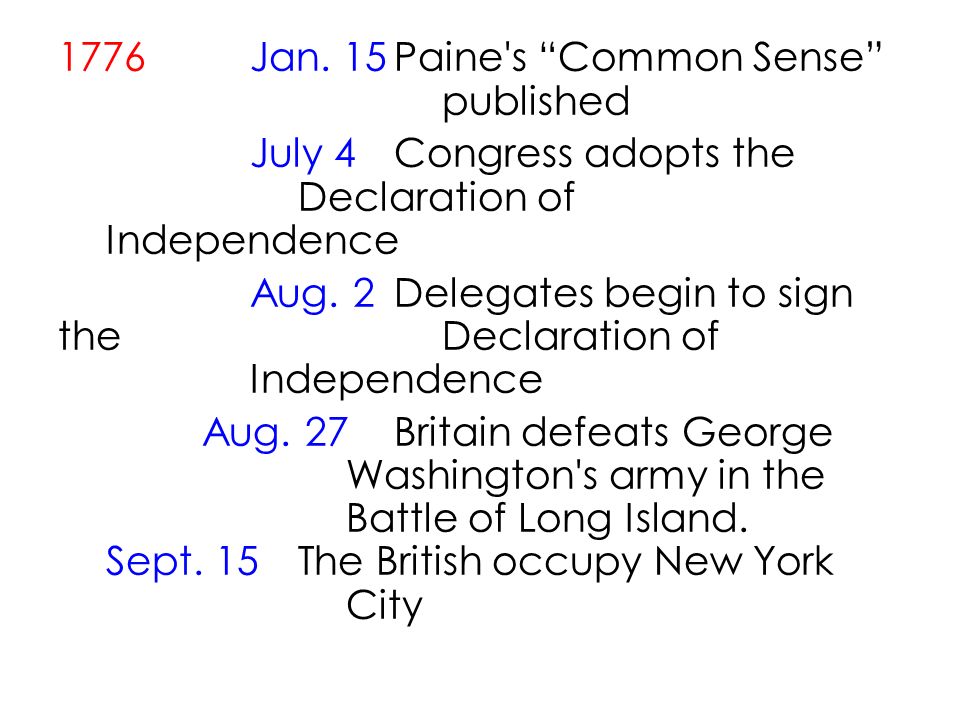 1776 Jan. 15 Paine's “Common Sense” published

July 4 Congress adopts the Declaration of Independence

Aug. 2 Delegates begin to sign the Declaration of Independence

Aug. 27 Britain defeats George Washington's army in the Battle of Long Island.

Sept. 15 The British occupy New York City